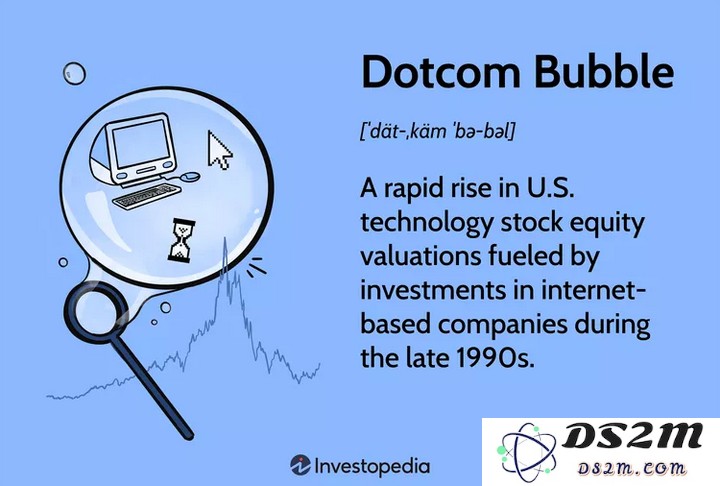 Dotcom Bubble

[ˈdät-ˌkäm ˈbə-bəl]

A rapid rise in U.S. technology stock equity valuations fueled by investments in internet-based companies during the late 1990s.

Investopedia

DS2M
DS2M.COM